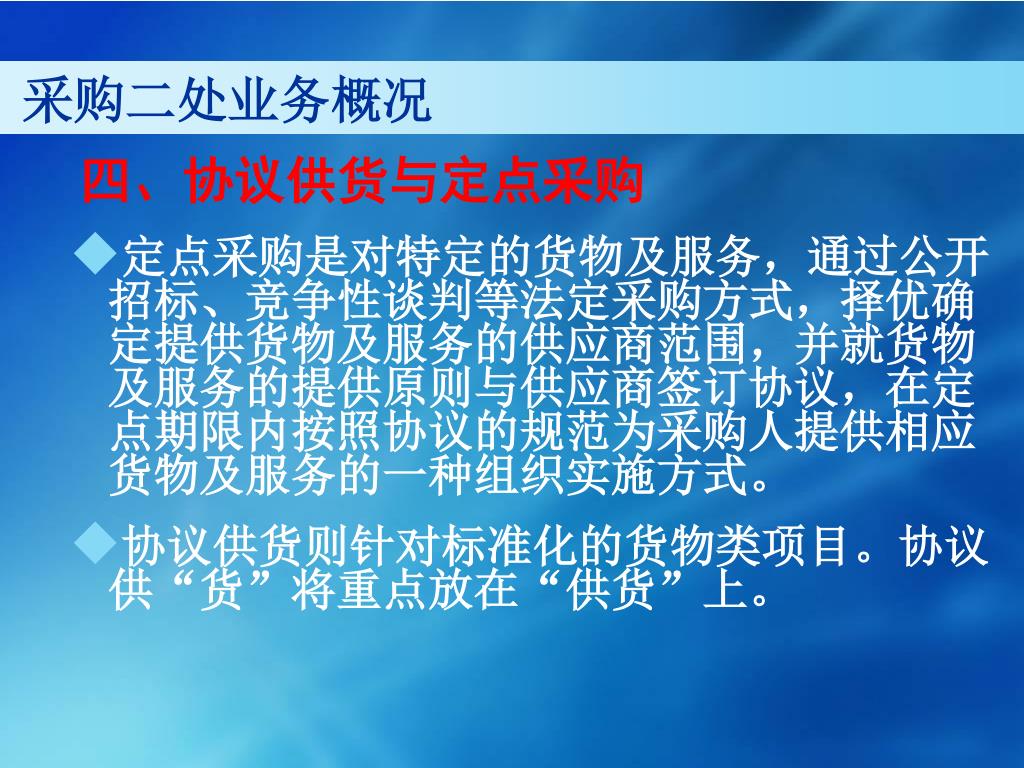 采购二处业务概况

四、协议供货与定点采购

◆定点采购是对特定的货物及服务，通过公开招标、竞争性谈判等法定采购方式，择优确定提供货物及服务的供应商范围，并就货物及服务的提供原则与供应商签订协议，在定点期限内按照协议的规范为采购人提供相应货物及服务的一种组织实施方式。

◆协议供货则针对标准化的货物类项目。协议供“货”将重点放在“供货”上。